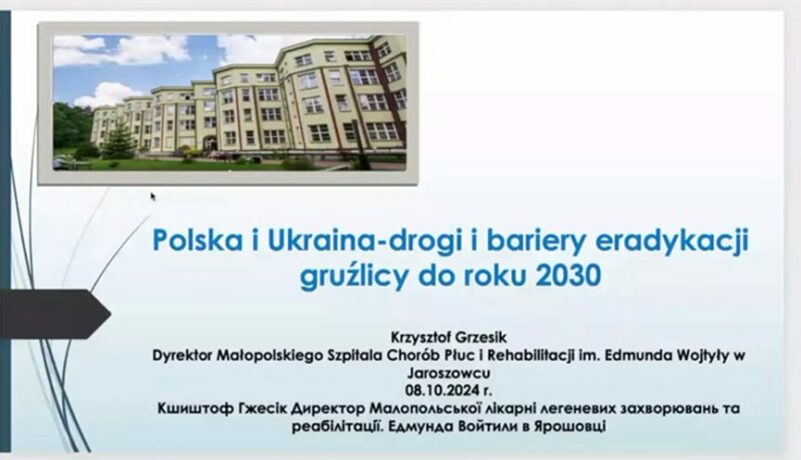 Polska i Ukraina-drogi i bariery eradykacji gruźlicy do roku 2030

Krzysztof Grzesik
Dyrektor Małopolskiego Szpitala Chorób Płuc i Rehabilitacji im. Edmunda Wojtyły w Jaroszowcu
08.10.2024 r.
Кшиштоф Гжесік Директор Малопольської лікарні легеневих захворювань та реабілітації. Едмунда Войтили в Ярошовці